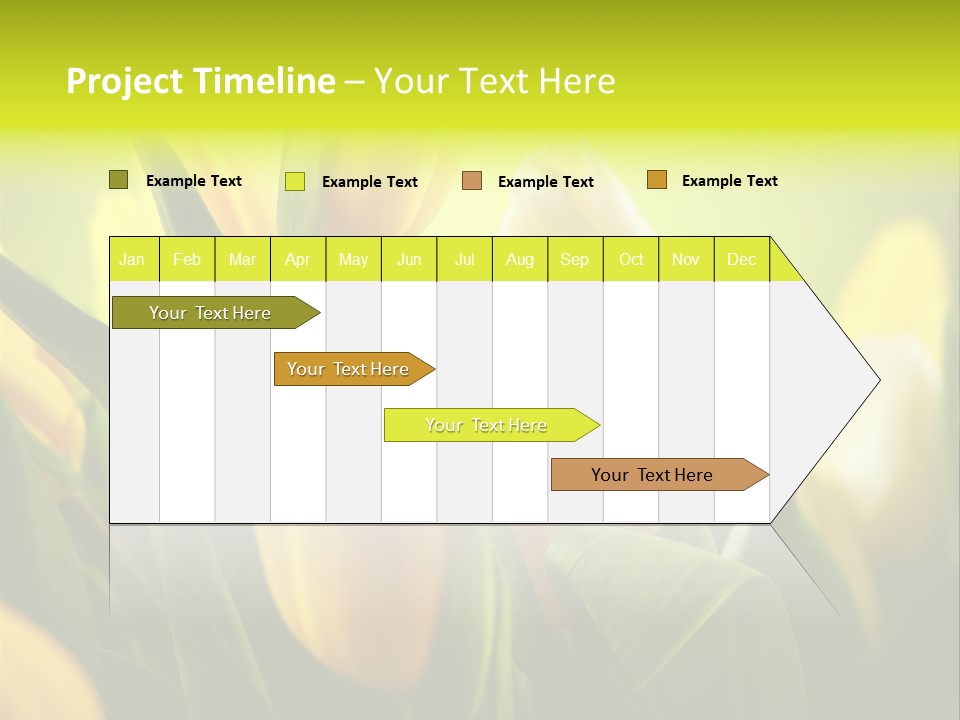 Project Timeline – Your Text Here

Example Text
Example Text
Example Text
Example Text

| Jan | Feb | Mar | Apr | May | Jun | Jul | Aug | Sep | Oct | Nov | Dec |
|---|---|---|---|---|---|---|---|---|---|---|---|

Your Text Here
Your Text Here
Your Text Here
Your Text Here